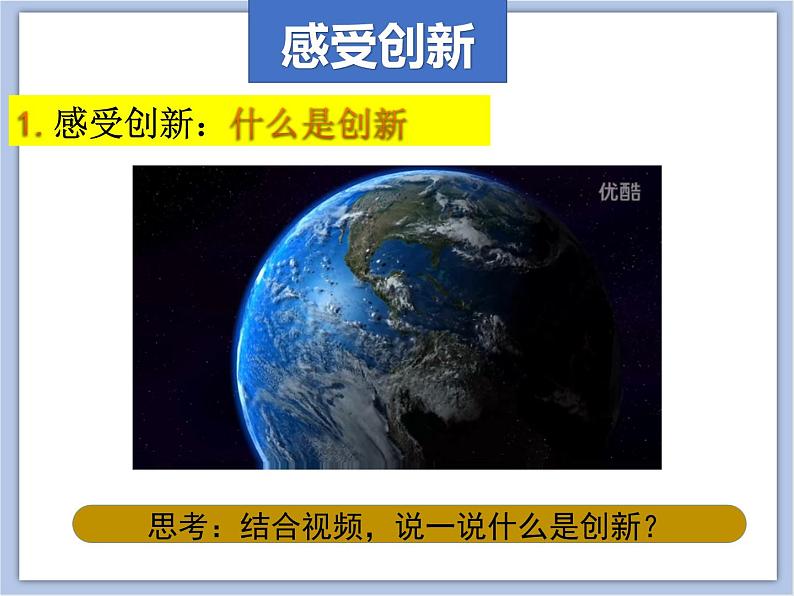 感受创新

1. 感受创新：什么是创新

优酷

思考：结合视频，说一说什么是创新？